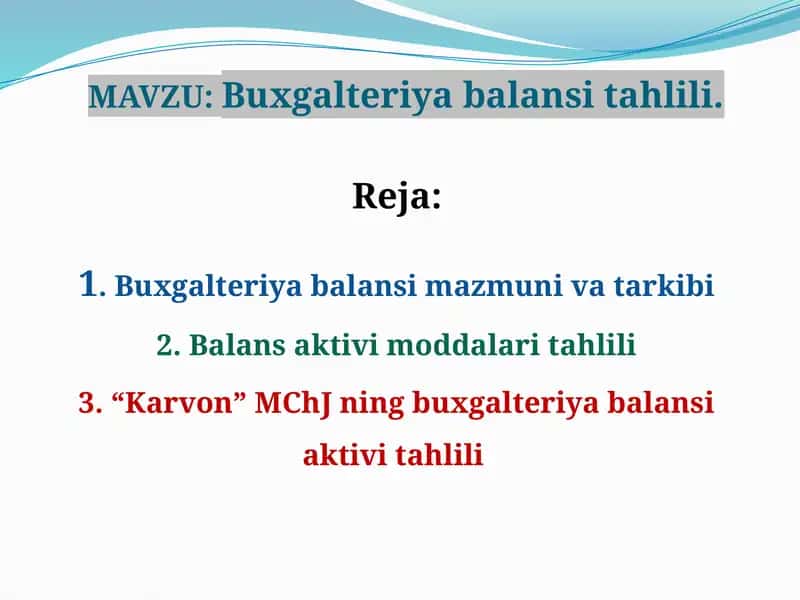 MAVZU: Buxgalteriya balansi tahlili.

Reja:

1. Buxgalteriya balansi mazmuni va tarkibi

2. Balans aktivi moddalari tahlili

3. “Karvon” MChJ ning buxgalteriya balansi aktivi tahlili